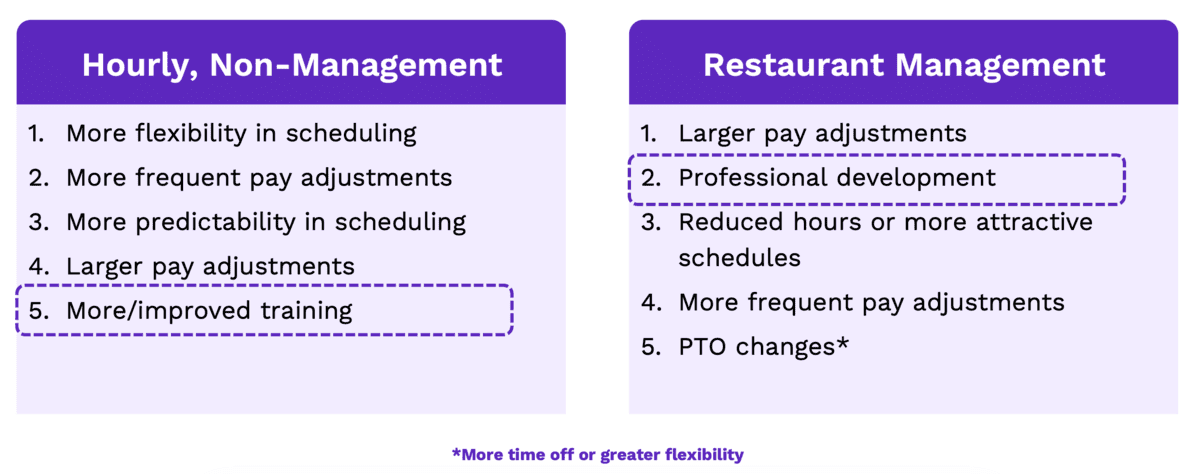 Hourly, Non-Management

1. More flexibility in scheduling
2. More frequent pay adjustments
3. More predictability in scheduling
4. Larger pay adjustments
5. More/improved training

Restaurant Management

1. Larger pay adjustments
2. Professional development
3. Reduced hours or more attractive schedules
4. More frequent pay adjustments
5. PTO changes*

*More time off or greater flexibility